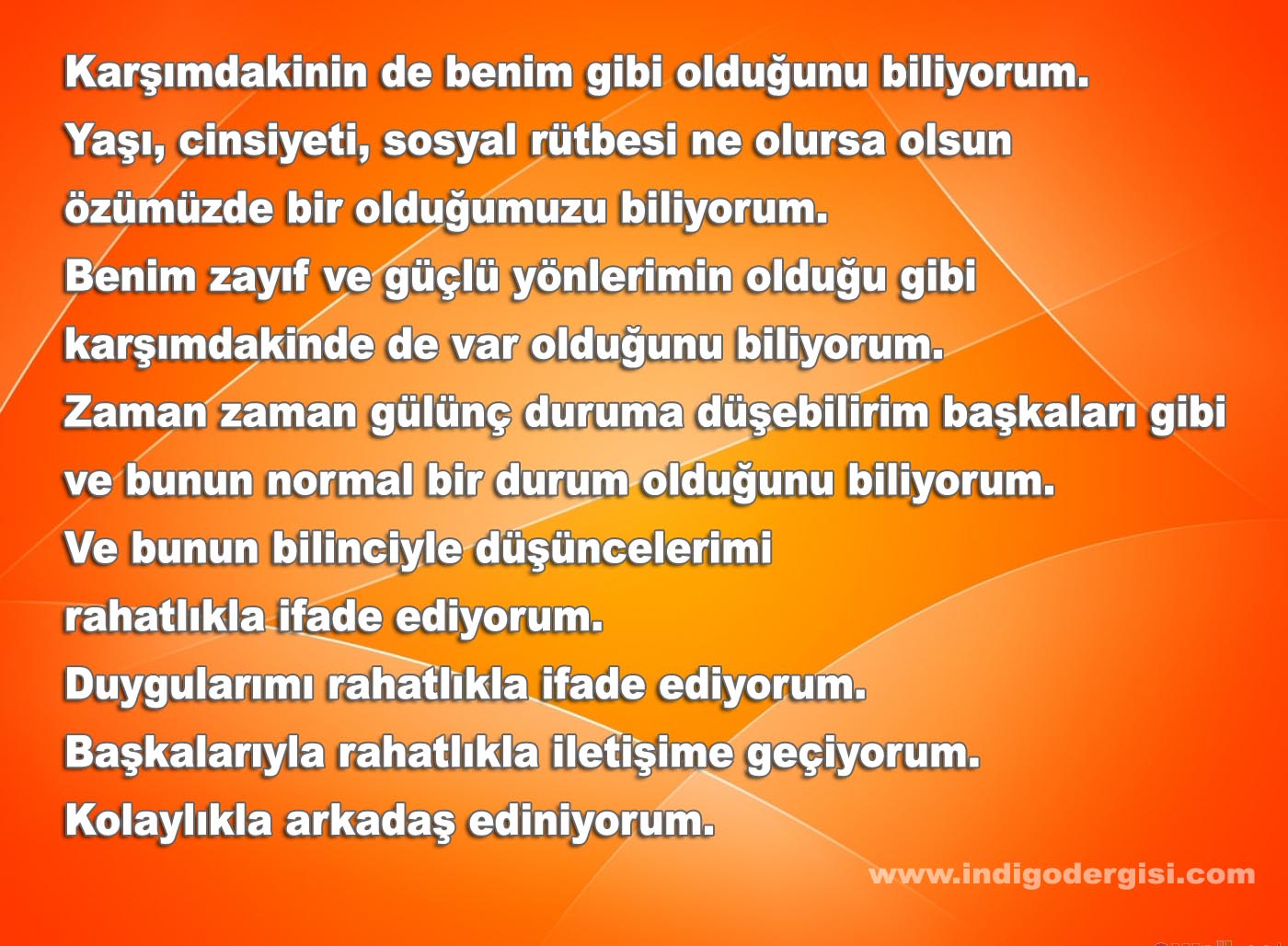 Karşımdakinin de benim gibi olduğunu biliyorum.
Yaşı, cinsiyeti, sosyal rütbesi ne olursa olsun özümüzde bir olduğumuzu biliyorum.
Benim zayıf ve güçlü yönlerimin olduğu gibi karşımdakinde de var olduğunu biliyorum.
Zaman zaman gülünç duruma düşebilirim başkaları gibi ve bunun normal bir durum olduğunu biliyorum.
Ve bunun bilinciyle düşüncelerimi rahatlıkla ifade ediyorum.
Duygularımı rahatlıkla ifade ediyorum.
Başkalarıyla rahatlıkla iletişime geçiyorum.
Kolaylıkla arkadaş ediniyorum.

www.indigodergisi.com